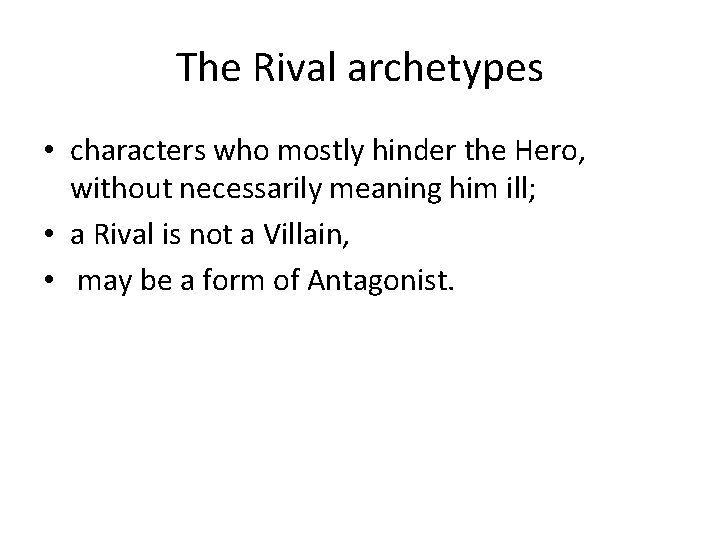 The Rival archetypes

• characters who mostly hinder the Hero, without necessarily meaning him ill;
• a Rival is not a Villain,
• may be a form of Antagonist.